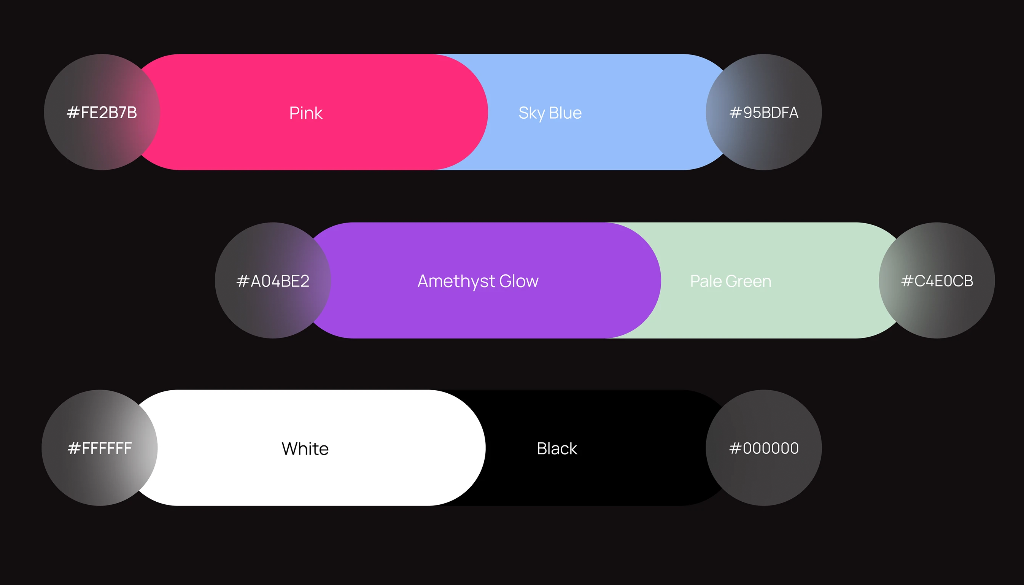 #FE2B7B Pink Sky Blue #95BDFA

#A04BE2 Amethyst Glow Pale Green #C4E0CB

#FFFFFF White Black #000000